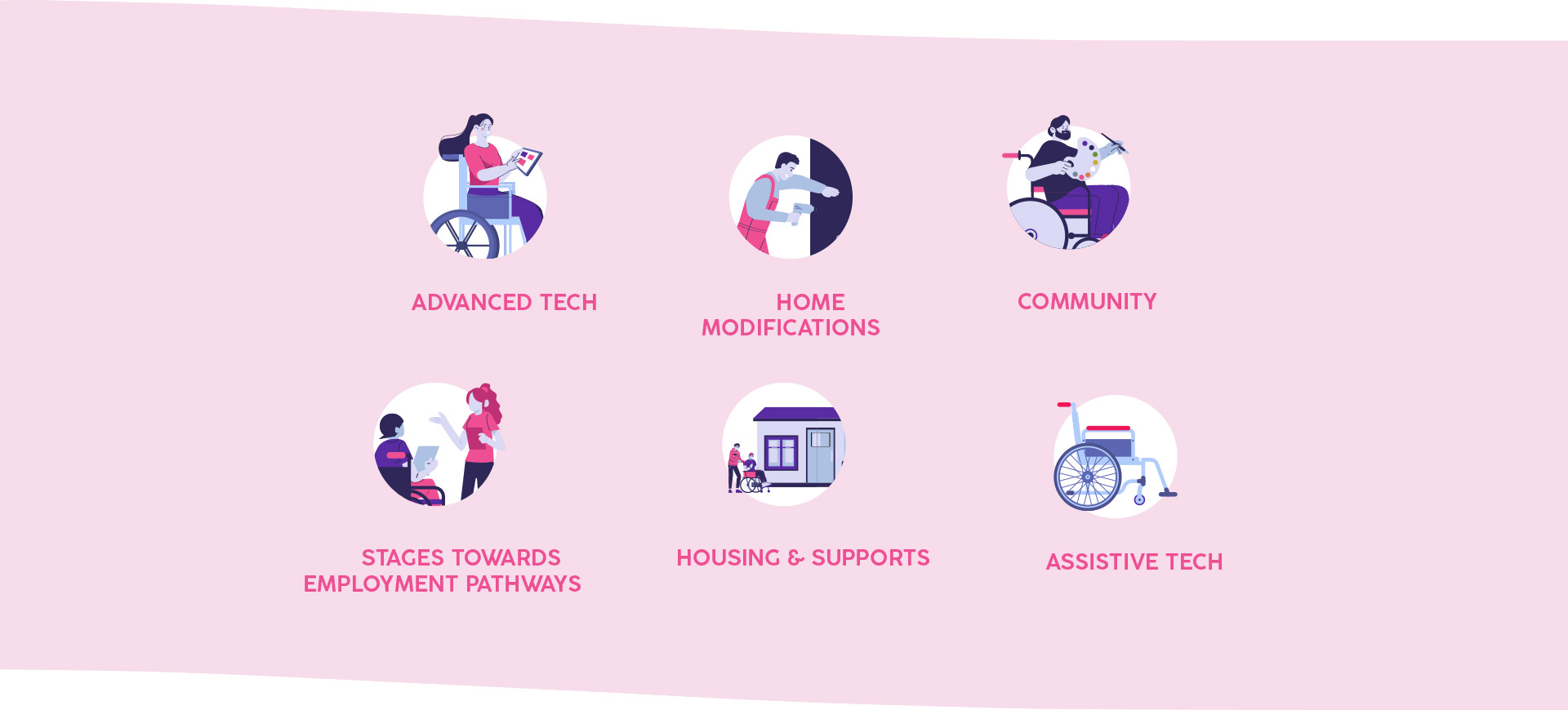 ADVANCED TECH

HOME MODIFICATIONS

COMMUNITY

STAGES TOWARDS EMPLOYMENT PATHWAYS

HOUSING & SUPPORTS

ASSISTIVE TECH